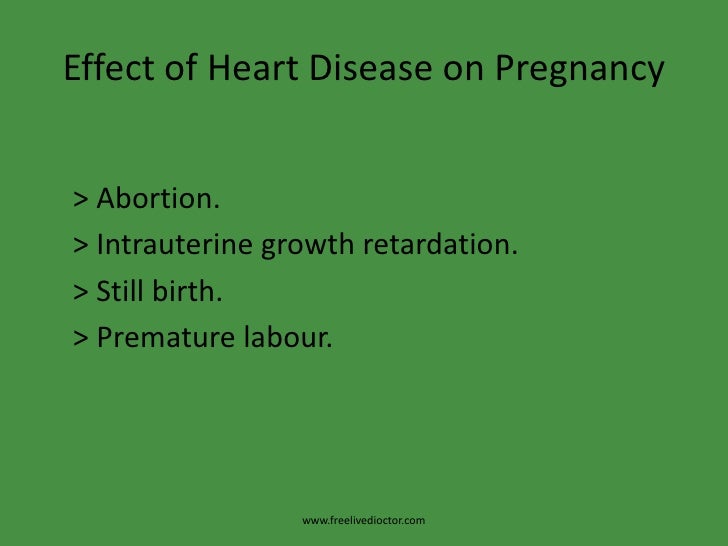 Effect of Heart Disease on Pregnancy

> Abortion.
> Intrauterine growth retardation.
> Still birth.
> Premature labour.

www.freelivedioctor.com